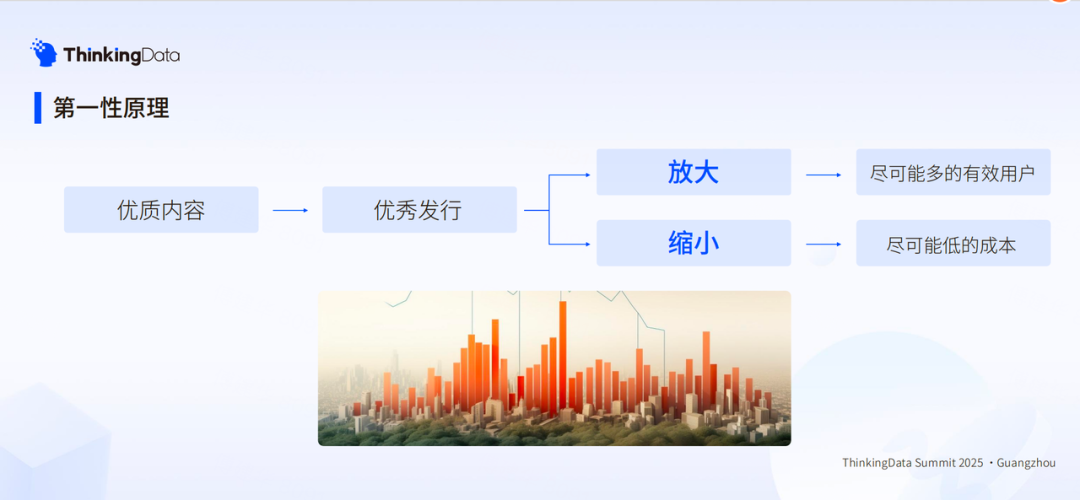 ThinkingData

第一性原理

优质内容

优秀发行

放大

尽可能多的有效用户

缩小

尽可能低的成本

ThinkingData Summit 2025 · Guangzhou